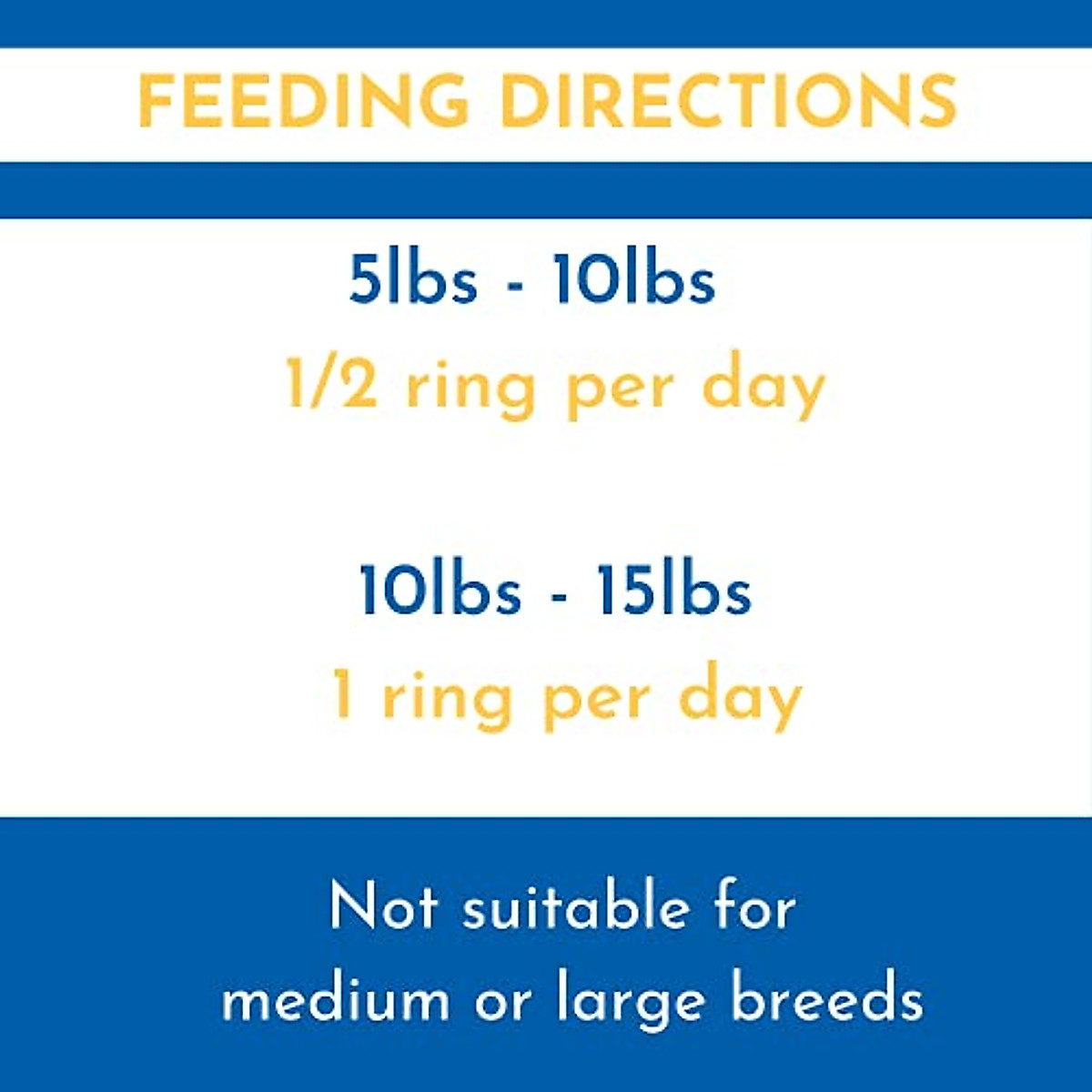 FEEDING DIRECTIONS

5lbs - 10lbs
1/2 ring per day

10lbs - 15lbs
1 ring per day

Not suitable for medium or large breeds